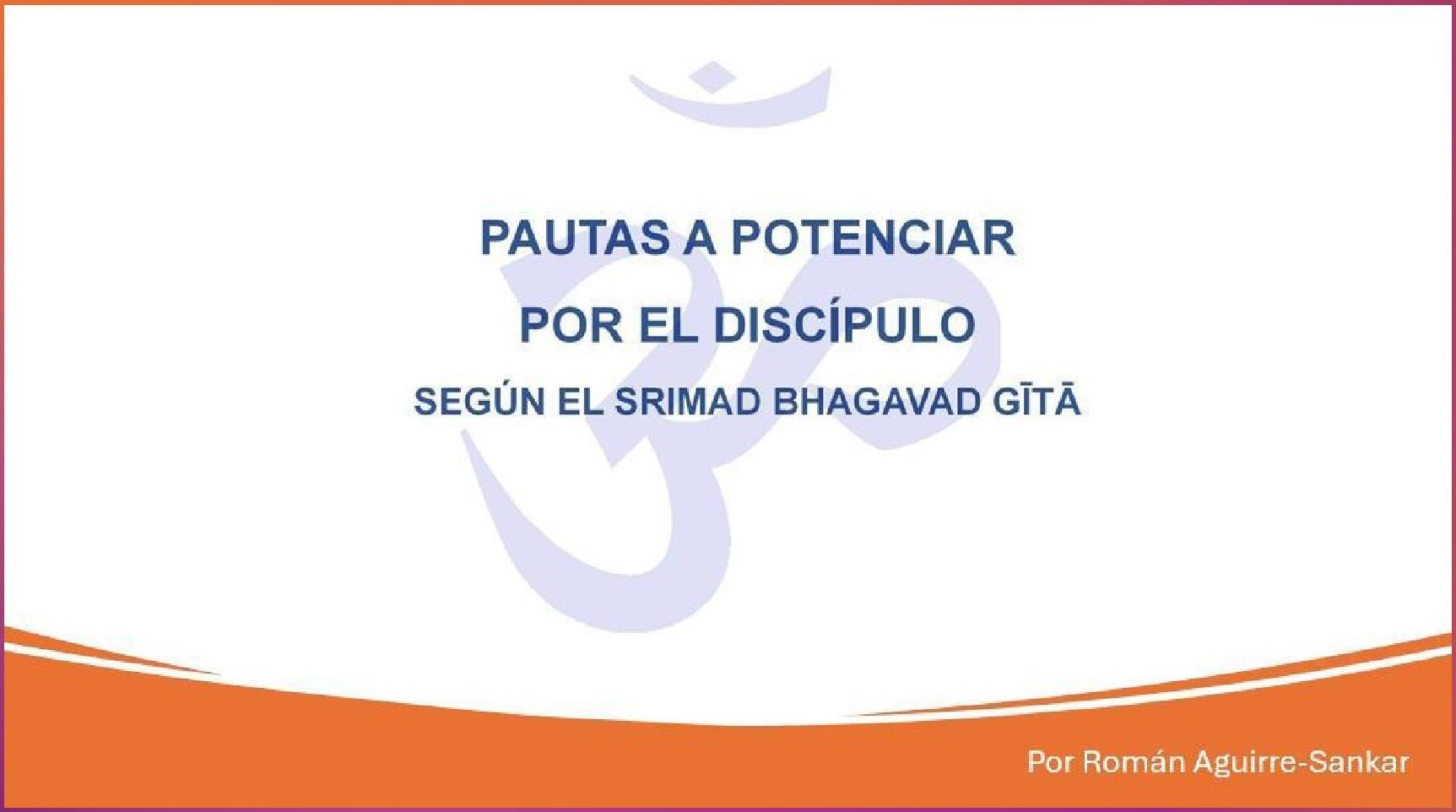 PAUTAS A POTENCIAR
POR EL DISCÍPULO
SEGÚN EL SRIMAD BHAGAVAD GĪTĀ

Por Román Aguirre-Sankar